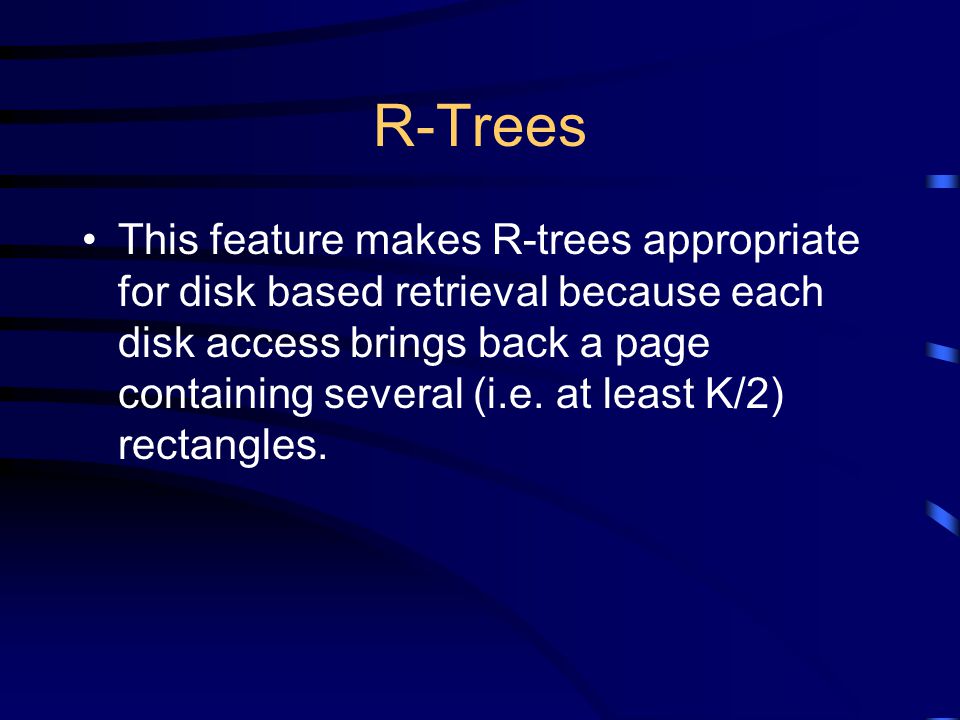 R-Trees

• This feature makes R-trees appropriate for disk based retrieval because each disk access brings back a page containing several (i.e. at least K/2) rectangles.